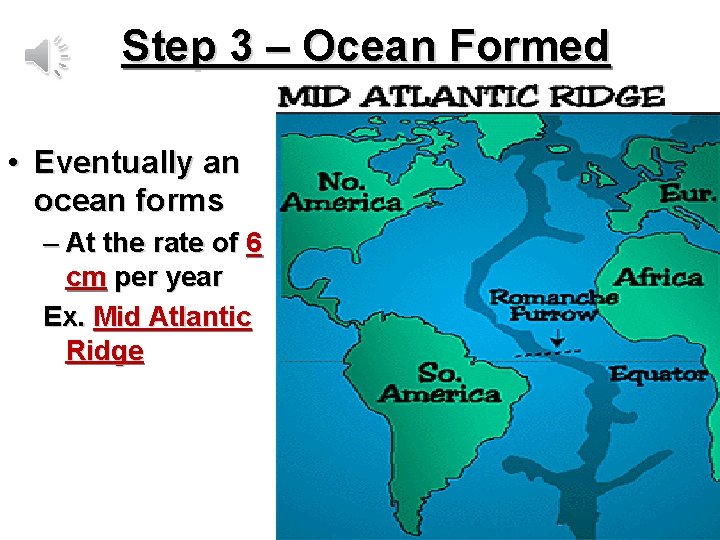 Step 3 – Ocean Formed

• Eventually an ocean forms

– At the rate of 6 cm per year

Ex. Mid Atlantic Ridge

MID ATLANTIC RIDGE

No. America

Eur.

Africa

Romanche Furrow

Equator

So. America